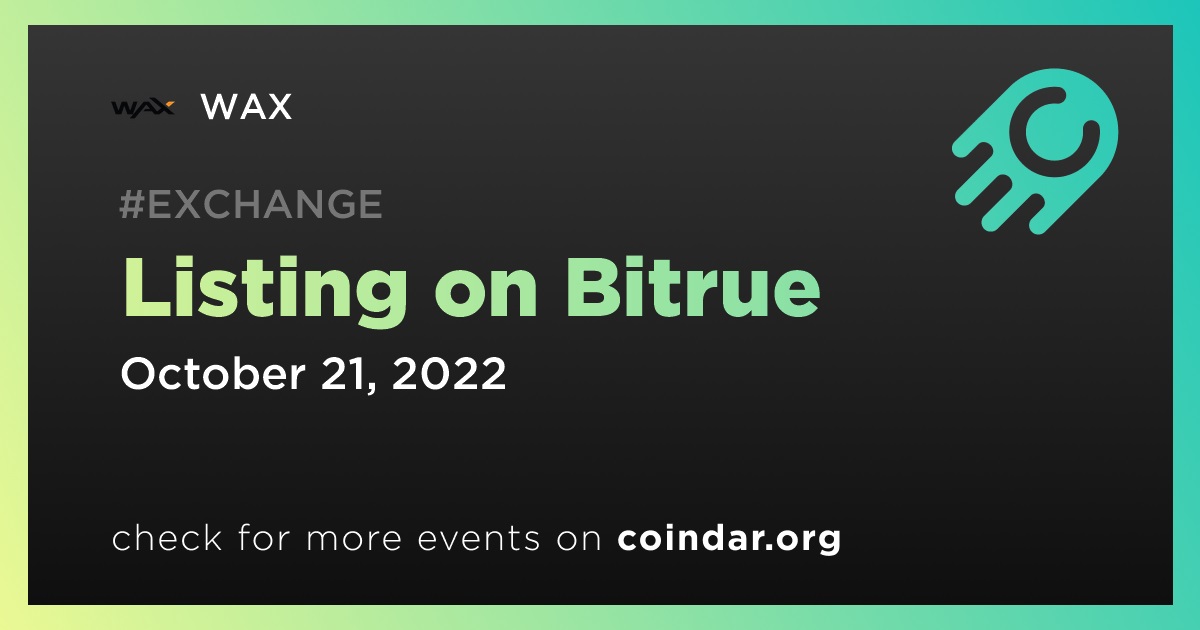 WAX WAX

#EXCHANGE

Listing on Bitrue

October 21, 2022

check for more events on coindar.org